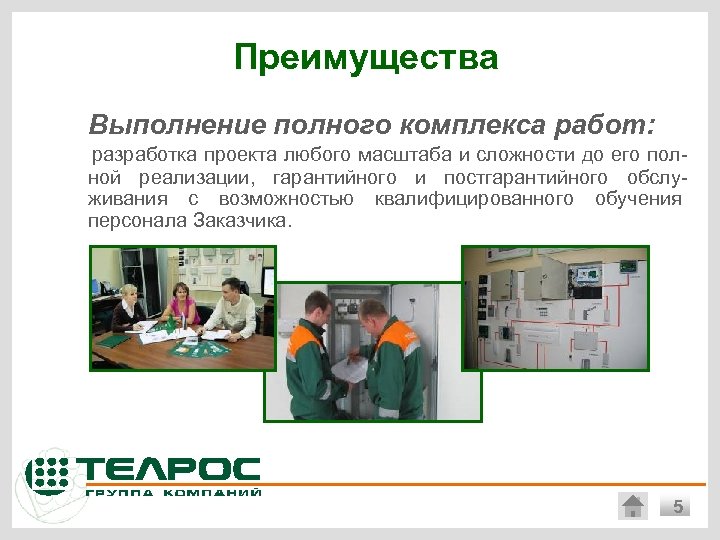 Преимущества

Выполнение полного комплекса работ:

разработка проекта любого масштаба и сложности до его полной реализации, гарантийного и постгарантийного обслуживания с возможностью квалифицированного обучения персонала Заказчика.

ТЕЛРОС
ГРУППА КОМПАНИЙ

5